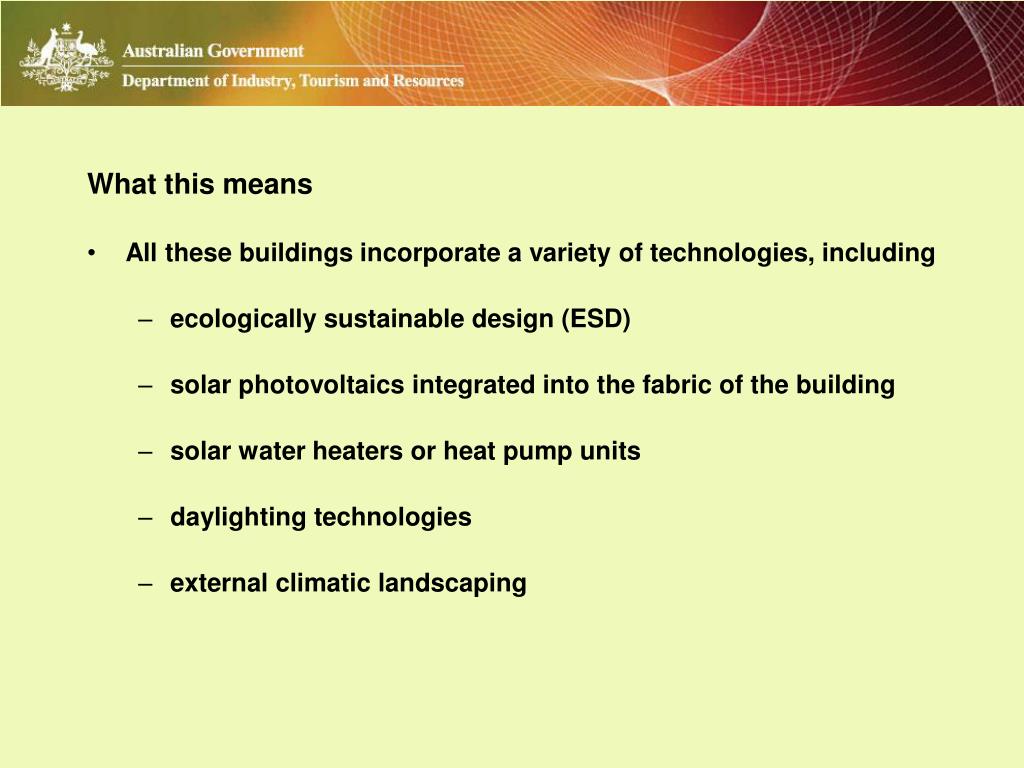 Australian Government
Department of Industry, Tourism and Resources

What this means

• All these buildings incorporate a variety of technologies, including

– ecologically sustainable design (ESD)

– solar photovoltaics integrated into the fabric of the building

– solar water heaters or heat pump units

– daylighting technologies

– external climatic landscaping